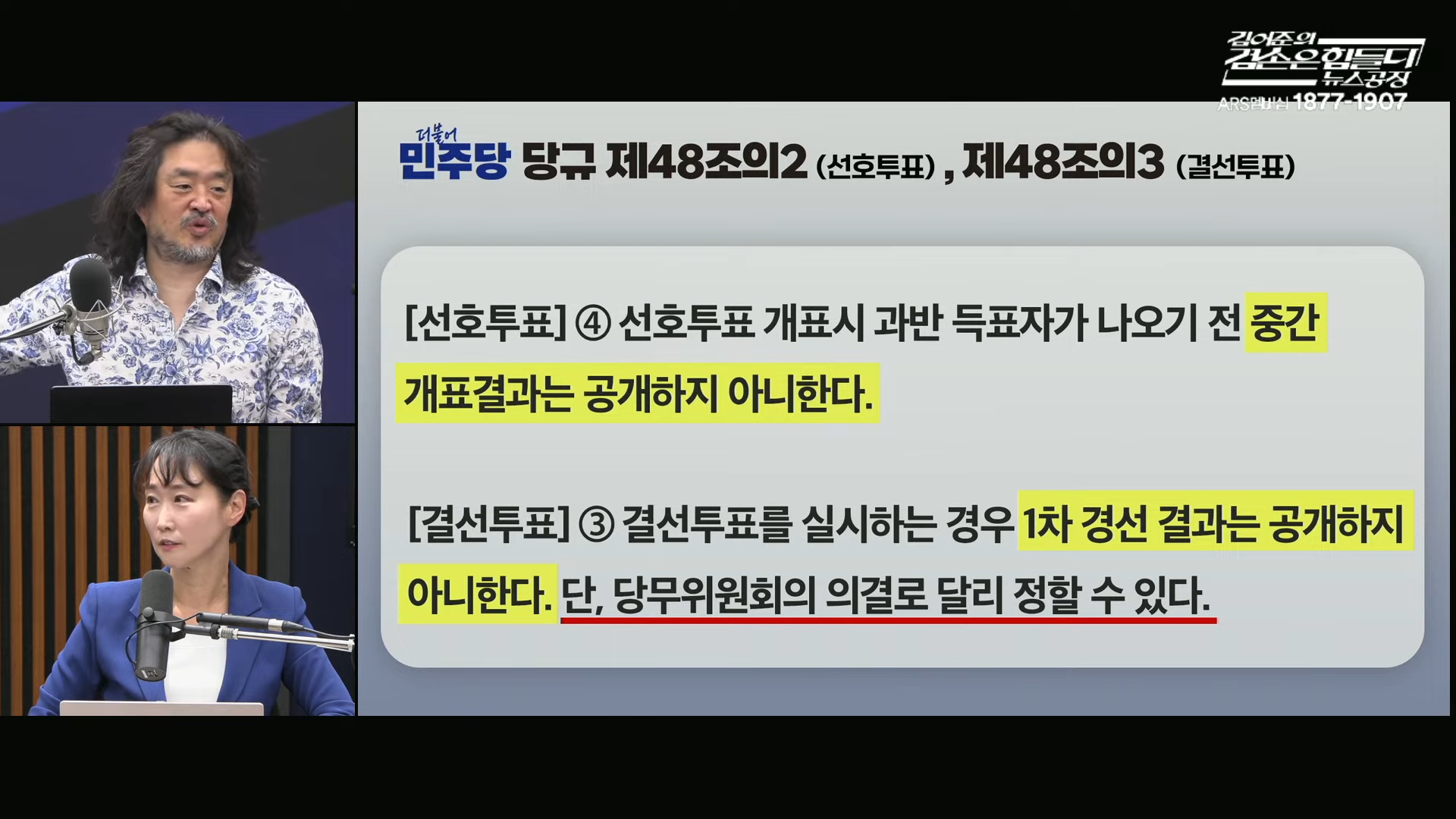 김어준의 겸손은힘들다 뉴스공장
ARS멤버십 1877-1907

더불어 민주당 당규 제48조의2 (선호투표) , 제48조의3 (결선투표)

[선호투표] ④ 선호투표 개표시 과반 득표자가 나오기 전 중간 개표결과는 공개하지 아니한다.

[결선투표] ③ 결선투표를 실시하는 경우 1차 경선 결과는 공개하지 아니한다. 단, 당무위원회의 의결로 달리 정할 수 있다.